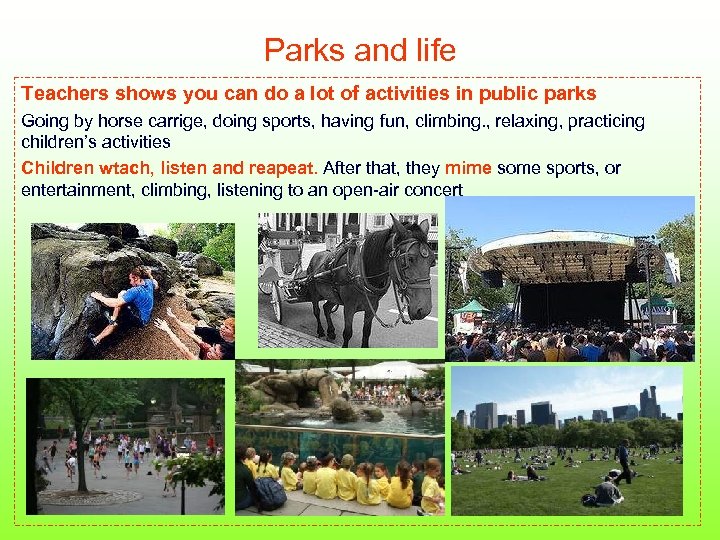 Parks and life

Teachers shows you can do a lot of activities in public parks

Going by horse carrige, doing sports, having fun, climbing., relaxing, practicing children's activities

Children wtach, listen and reapeat. After that, they mime some sports, or entertainment, climbing, listening to an open-air concert